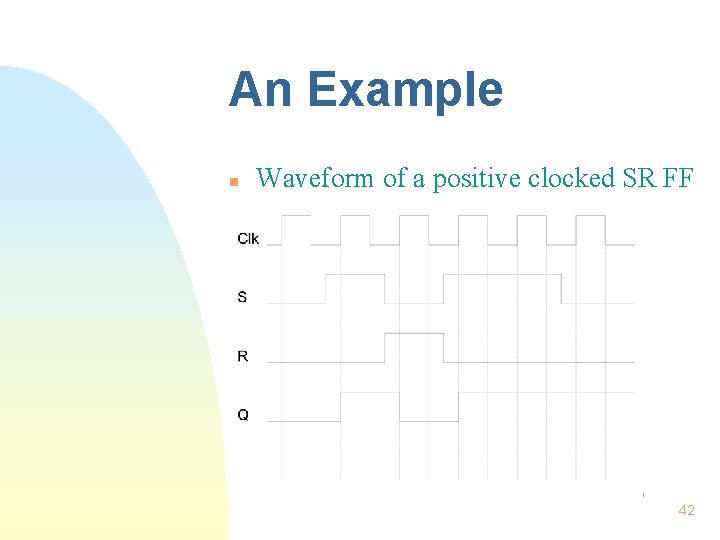 An Example

Waveform of a positive clocked SR FF

Clk

S

R

Q

42